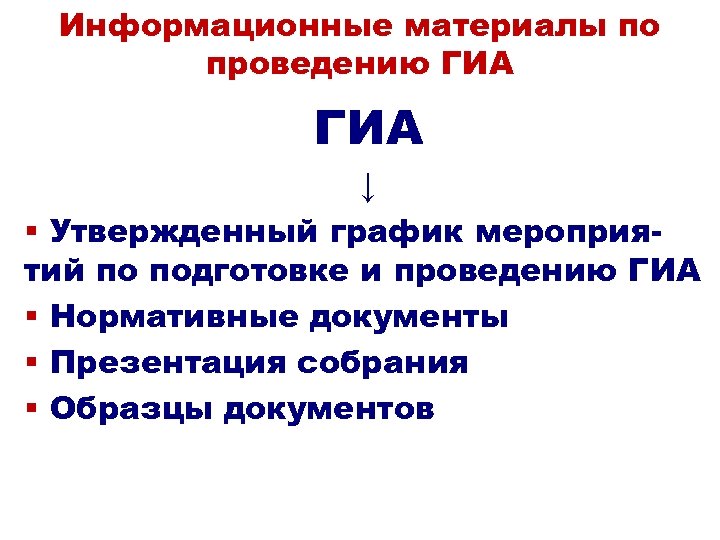 Информационные материалы по проведению ГИА

ГИА

↓

▪ Утвержденный график мероприятий по подготовке и проведению ГИА
▪ Нормативные документы
▪ Презентация собрания
▪ Образцы документов